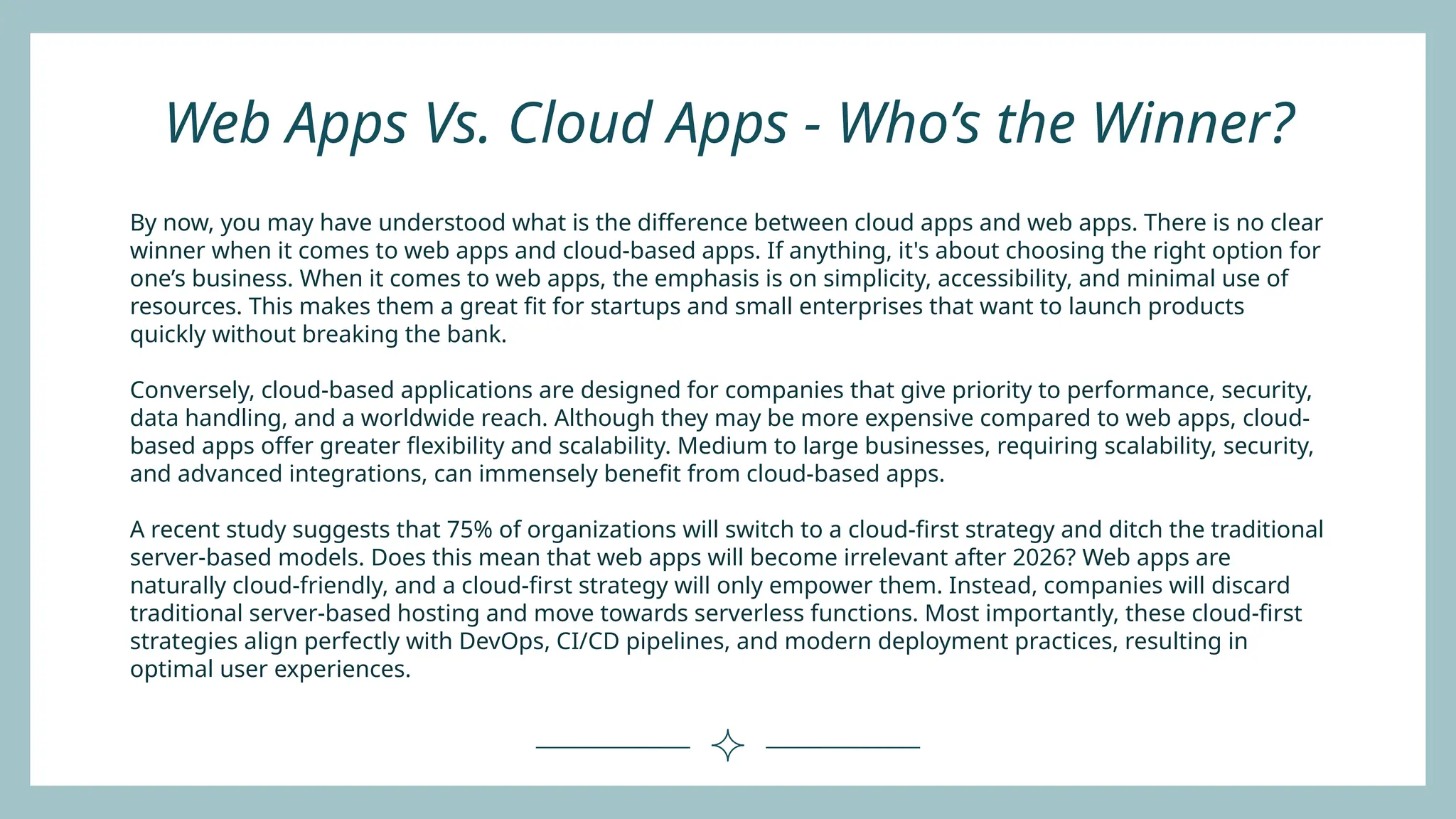 Web Apps Vs. Cloud Apps - Who’s the Winner?

By now, you may have understood what is the difference between cloud apps and web apps. There is no clear winner when it comes to web apps and cloud-based apps. If anything, it's about choosing the right option for one’s business. When it comes to web apps, the emphasis is on simplicity, accessibility, and minimal use of resources. This makes them a great fit for startups and small enterprises that want to launch products quickly without breaking the bank.

Conversely, cloud-based applications are designed for companies that give priority to performance, security, data handling, and a worldwide reach. Although they may be more expensive compared to web apps, cloud-based apps offer greater flexibility and scalability. Medium to large businesses, requiring scalability, security, and advanced integrations, can immensely benefit from cloud-based apps.

A recent study suggests that 75% of organizations will switch to a cloud-first strategy and ditch the traditional server-based models. Does this mean that web apps will become irrelevant after 2026? Web apps are naturally cloud-friendly, and a cloud-first strategy will only empower them. Instead, companies will discard traditional server-based hosting and move towards serverless functions. Most importantly, these cloud-first strategies align perfectly with DevOps, CI/CD pipelines, and modern deployment practices, resulting in optimal user experiences.